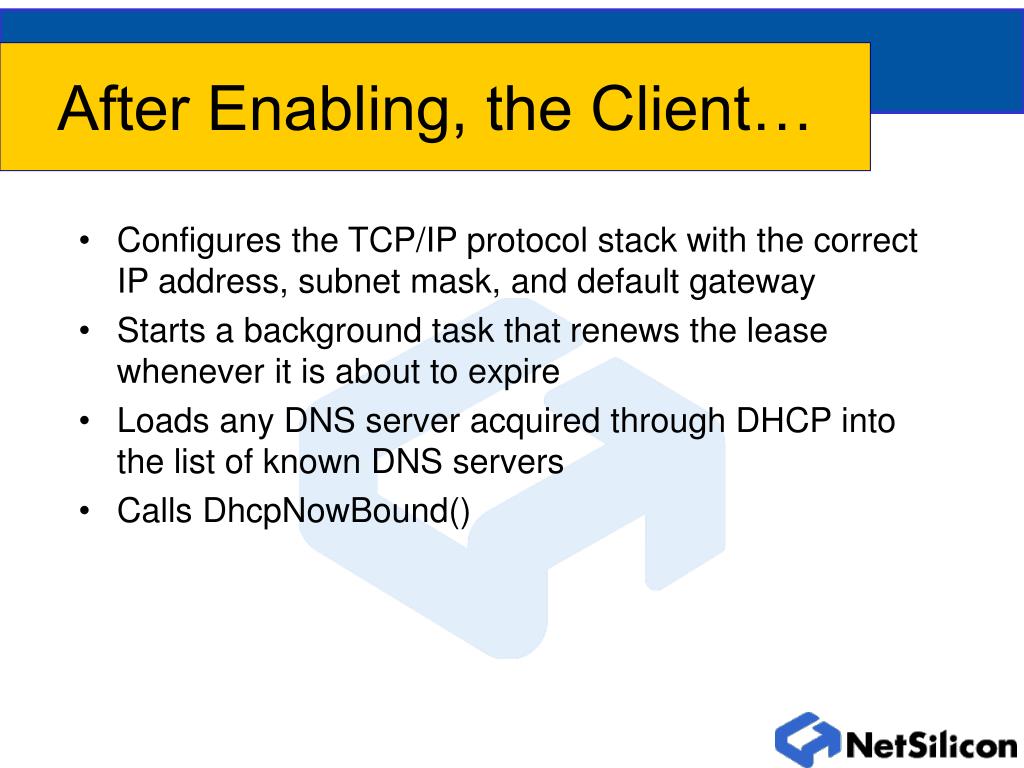 After Enabling, the Client…

• Configures the TCP/IP protocol stack with the correct IP address, subnet mask, and default gateway
• Starts a background task that renews the lease whenever it is about to expire
• Loads any DNS server acquired through DHCP into the list of known DNS servers
• Calls DhcpNowBound()

NetSilicon